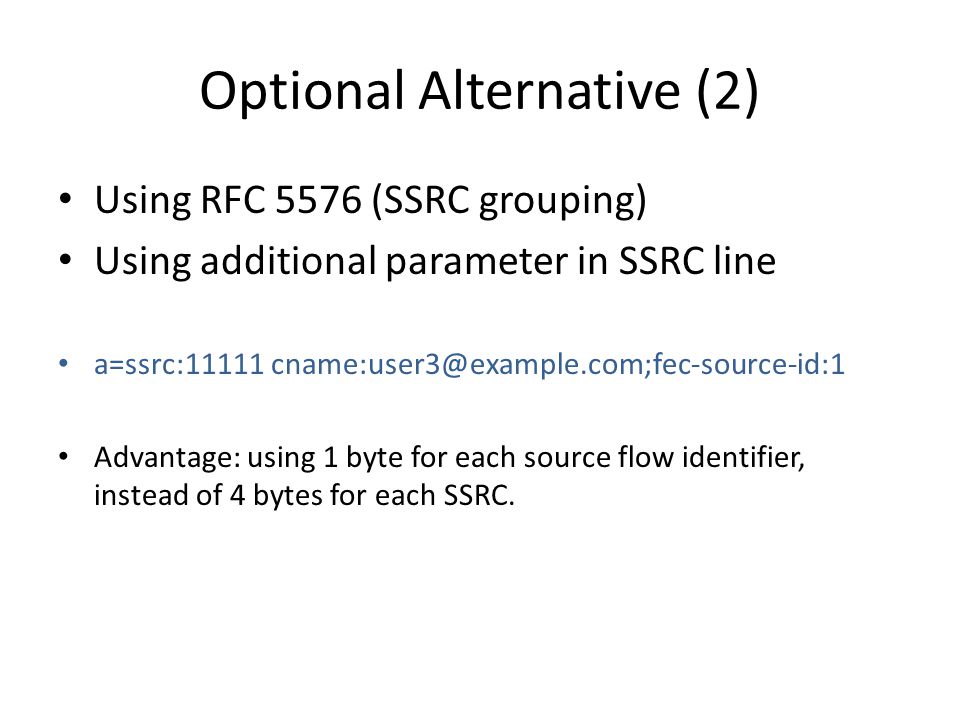 Optional Alternative (2)

• Using RFC 5576 (SSRC grouping)
• Using additional parameter in SSRC line

• a=ssrc:11111 cname:user3@example.com;fec-source-id:1

• Advantage: using 1 byte for each source flow identifier, instead of 4 bytes for each SSRC.